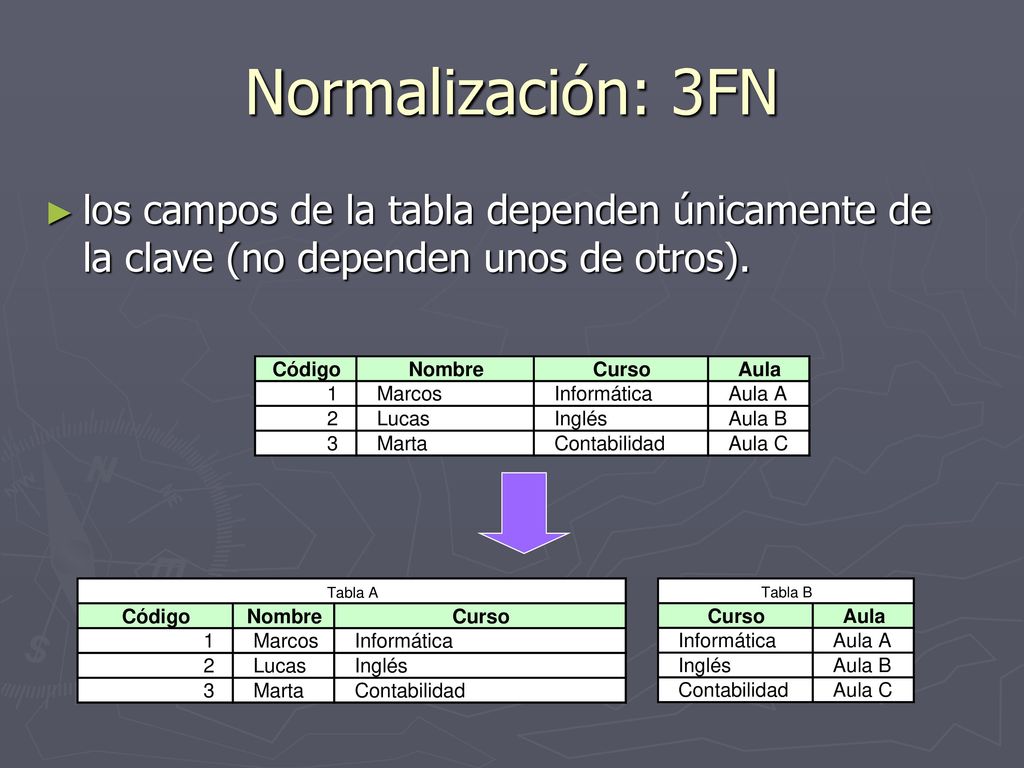 Normalización: 3FN

► los campos de la tabla dependen únicamente de la clave (no dependen unos de otros).

| Código | Nombre | Curso | Aula |
|---|---|---|---|
| 1 | Marcos | Informática | Aula A |
| 2 | Lucas | Inglés | Aula B |
| 3 | Marta | Contabilidad | Aula C |

Tabla A

| Código | Nombre | Curso |
|---|---|---|
| 1 | Marcos | Informática |
| 2 | Lucas | Inglés |
| 3 | Marta | Contabilidad |

Tabla B

| Curso | Aula |
|---|---|
| Informática | Aula A |
| Inglés | Aula B |
| Contabilidad | Aula C |